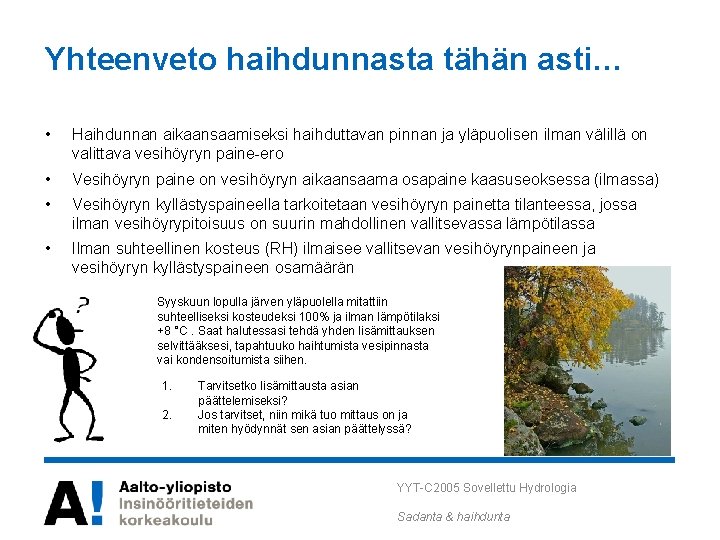 Yhteenveto haihdunnasta tähän asti…

• Haihdunnan aikaansaamiseksi haihduttavan pinnan ja yläpuolisen ilman välillä on valittava vesihöyryn paine-ero

• Vesihöyryn paine on vesihöyryn aikaansaama osapaine kaasuseoksessa (ilmassa)

• Vesihöyryn kyllästyspaineella tarkoitetaan vesihöyryn painetta tilanteessa, jossa ilman vesihöyrypitoisuus on suurin mahdollinen vallitsevassa lämpötilassa

• Ilman suhteellinen kosteus (RH) ilmaisee vallitsevan vesihöyrynpaineen ja vesihöyryn kyllästyspaineen osamäärän

?

Syyskuun lopulla järven yläpuolella mitattiin suhteelliseksi kosteudeksi 100% ja ilman lämpötilaksi +8 °C . Saat halutessasi tehdä yhden lisämittauksen selvittääksesi, tapahtuuko haihtumista vesipinnasta vai kondensoitumista siihen.

1. Tarvitsetko lisämittausta asian päättelemiseksi?
2. Jos tarvitset, niin mikä tuo mittaus on ja miten hyödynnät sen asian päättelyssä?

A! Aalto-yliopisto
Insinööritieteiden korkeakoulu

YYT-C2005 Sovellettu Hydrologia

Sadanta & haihdunta